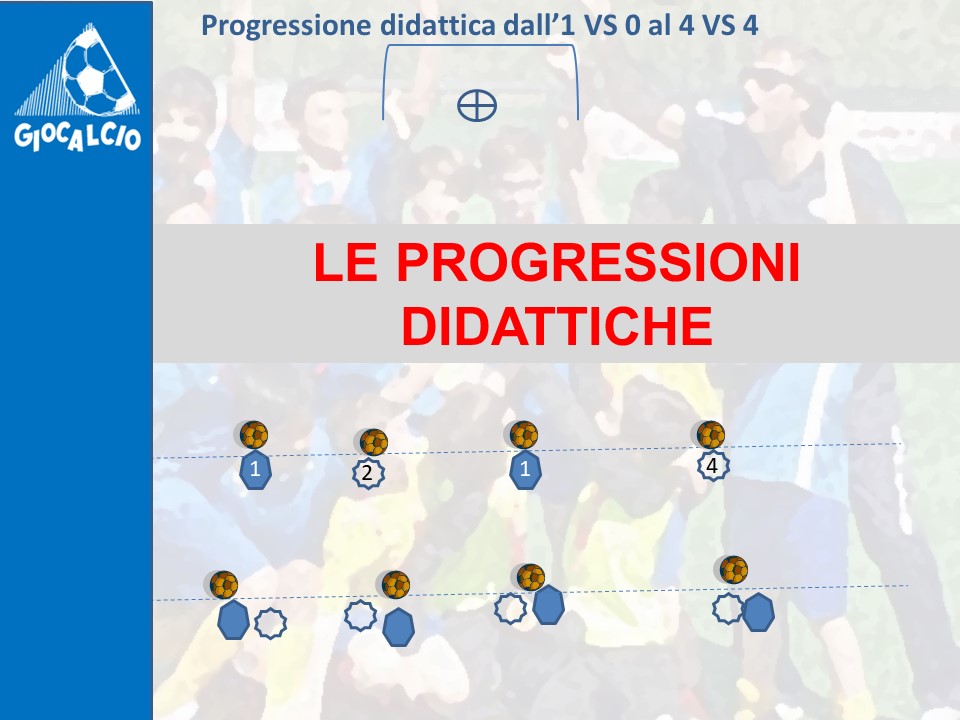 GIOCALCIO

Progressione didattica dall'1 VS 0 al 4 VS 4

LE PROGRESSIONI DIDATTICHE

1
2
1
4